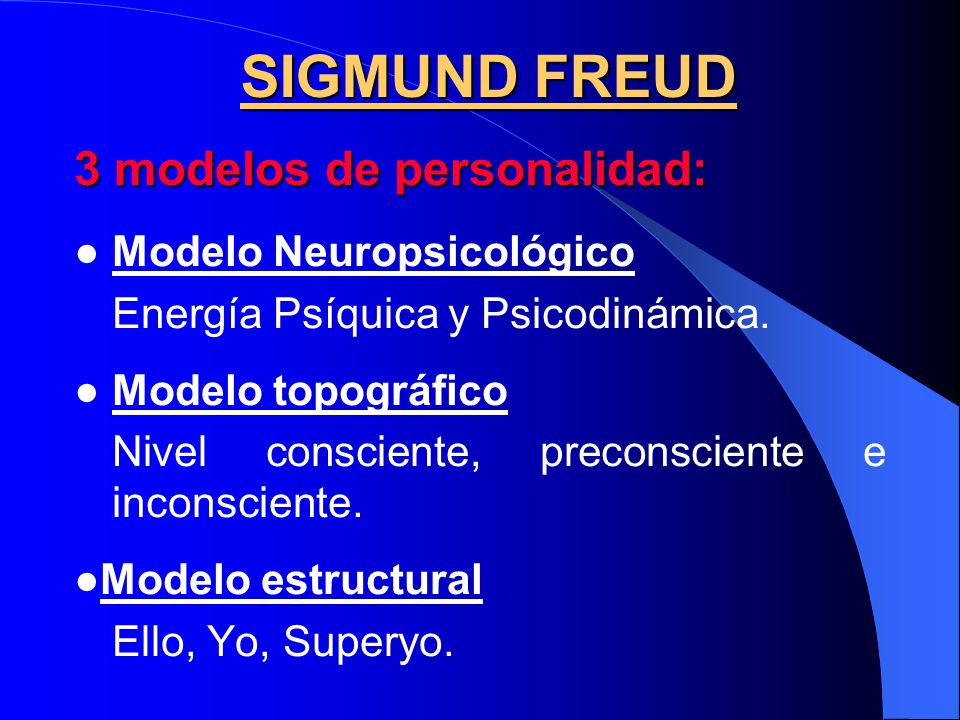 SIGMUND FREUD

3 modelos de personalidad:

● Modelo Neuropsicológico
Energía Psíquica y Psicodinámica.

● Modelo topográfico
Nivel consciente, preconsciente e inconsciente.

●Modelo estructural
Ello, Yo, Superyo.